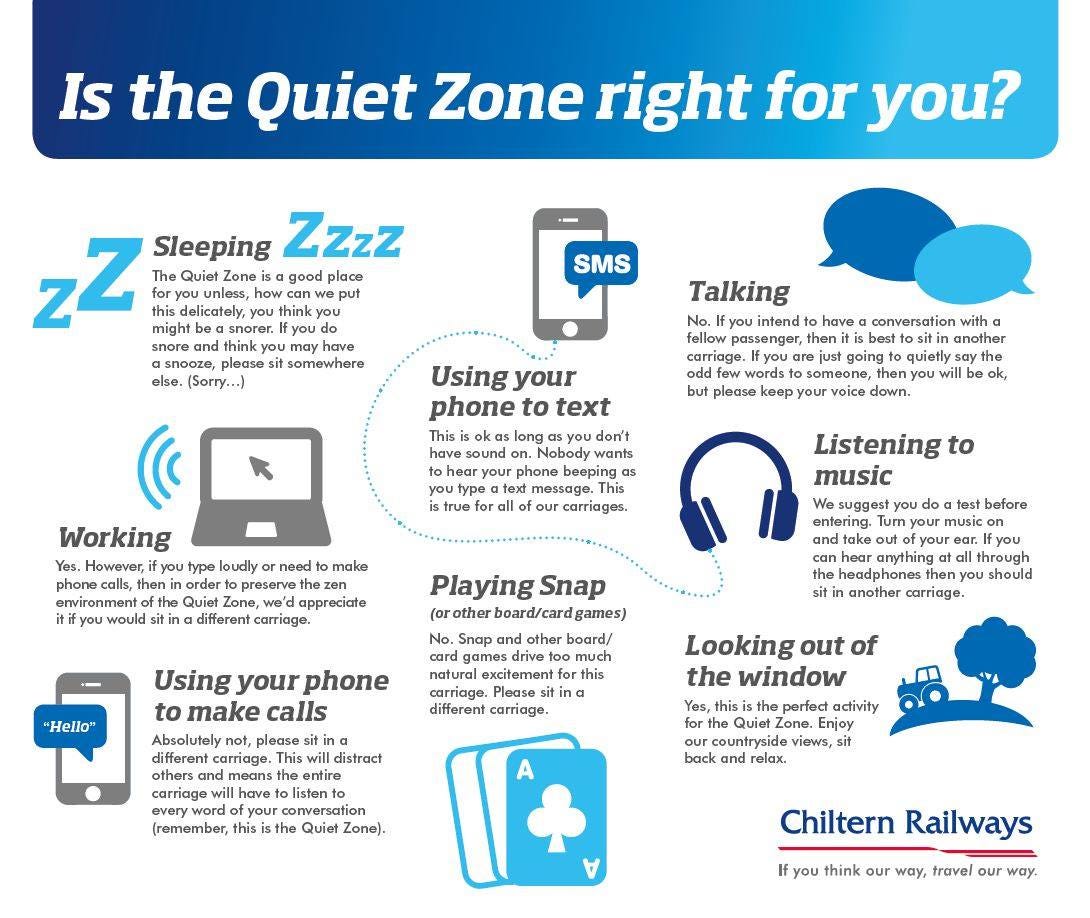 Is the Quiet Zone right for you?

zZ

Sleeping Zzzz

The Quiet Zone is a good place for you unless, how can we put this delicately, you think you might be a snorer. If you do snore and think you may have a snooze, please sit somewhere else. (Sorry...)

Working

Yes. However, if you type loudly or need to make phone calls, then in order to preserve the zen environment of the Quiet Zone, we'd appreciate it if you would sit in a different carriage.

"Hello"

Using your phone to make calls

Absolutely not, please sit in a different carriage. This will distract others and means the entire carriage will have to listen to every word of your conversation (remember, this is the Quiet Zone).

SMS

Using your phone to text

This is ok as long as you don't have sound on. Nobody wants to hear your phone beeping as you type a text message. This is true for all of our carriages.

Playing Snap

(or other board/card games)

No. Snap and other board/card games drive too much natural excitement for this carriage. Please sit in a different carriage.

A

A

Talking

No. If you intend to have a conversation with a fellow passenger, then it is best to sit in another carriage. If you are just going to quietly say the odd few words to someone, then you will be ok, but please keep your voice down.

Listening to music

We suggest you do a test before entering. Turn your music on and take out of your ear. If you can hear anything at all through the headphones then you should sit in another carriage.

Looking out of the window

Yes, this is the perfect activity for the Quiet Zone. Enjoy our countryside views, sit back and relax.

Chiltern Railways

If you think our way, travel our way.